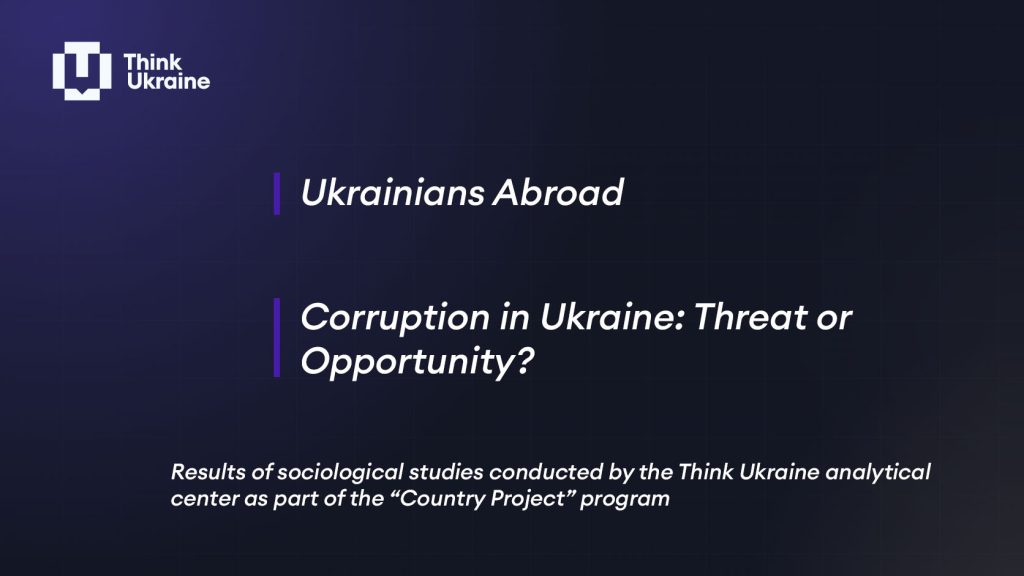 Think Ukraine

Ukrainians Abroad

Corruption in Ukraine: Threat or Opportunity?

Results of sociological studies conducted by the Think Ukraine analytical center as part of the “Country Project” program